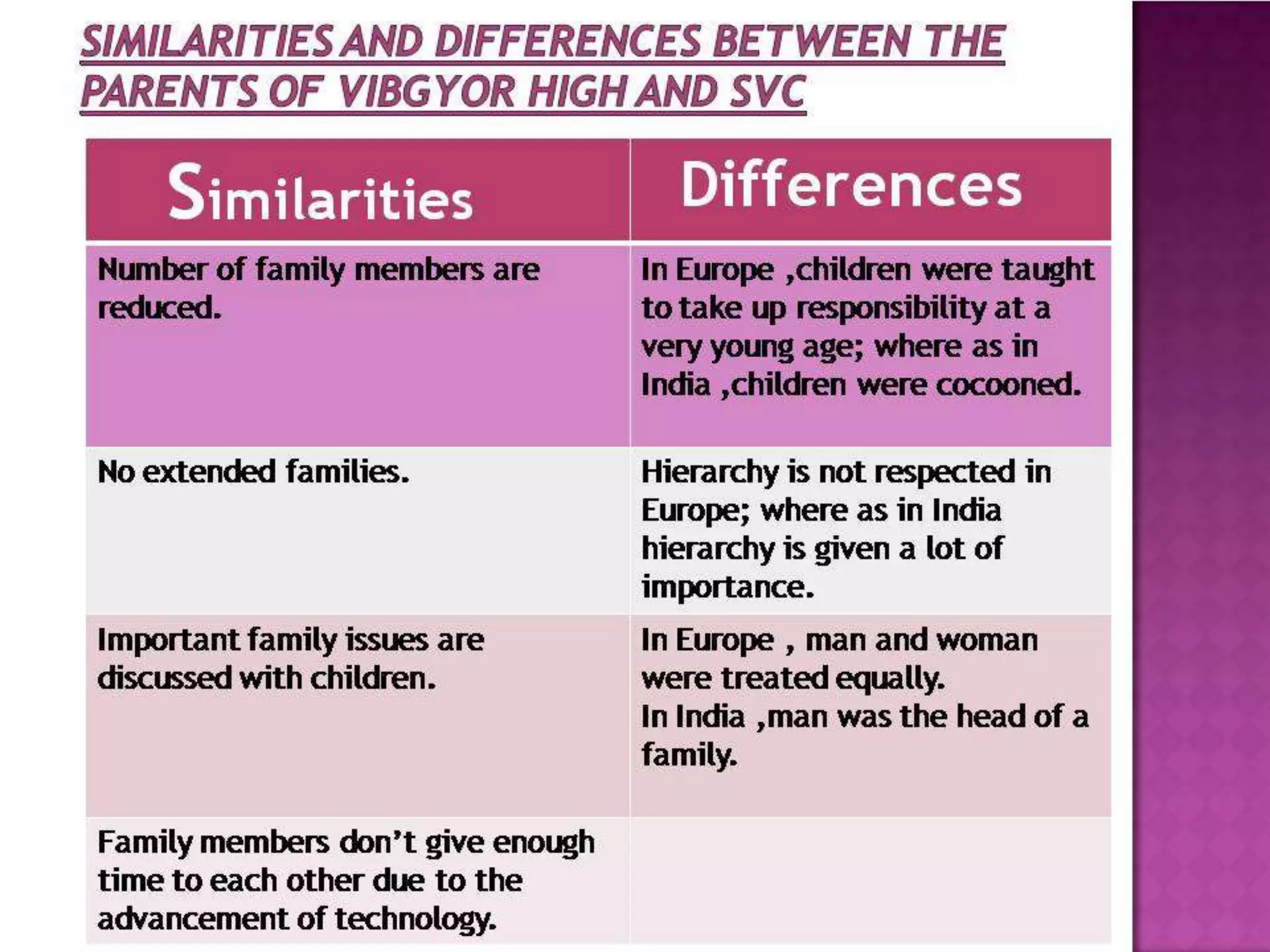 SIMILARITIES AND DIFFERENCES BETWEEN THE PARENTS OF VIBGYOR HIGH AND SVC

| Similarities | Differences |
|---|---|
| Number of family members are reduced. | In Europe ,children were taught to take up responsibility at a very young age; where as in India ,children were cocooned. |
| No extended families. | Hierarchy is not respected in Europe; where as in India hierarchy is given a lot of importance. |
| Important family issues are discussed with children. | In Europe , man and woman were treated equally. In India ,man was the head of a family. |
| Family members don't give enough time to each other due to the advancement of technology. | |